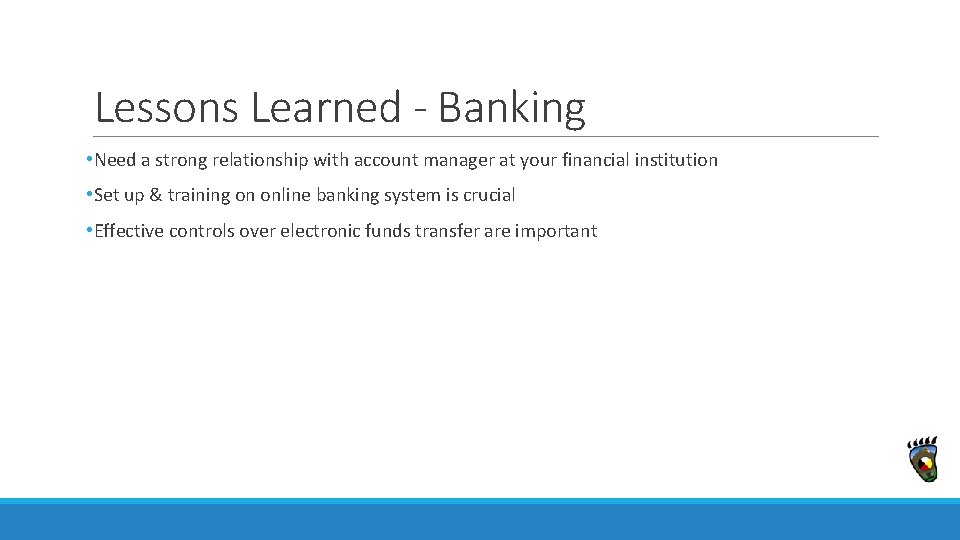 Lessons Learned - Banking

• Need a strong relationship with account manager at your financial institution

• Set up & training on online banking system is crucial

• Effective controls over electronic funds transfer are important